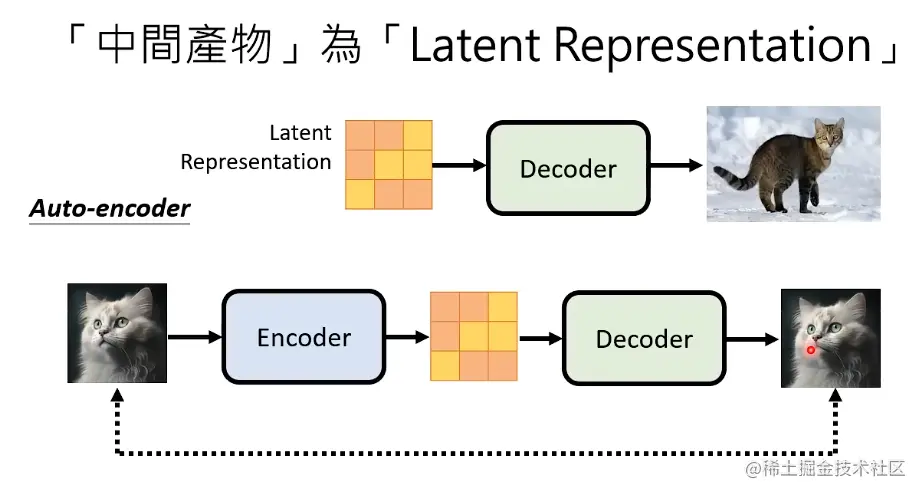 「中間產物」為「Latent Representation」

Latent Representation

Decoder

Auto-encoder

Encoder

Decoder

@稀土掘金技术社区